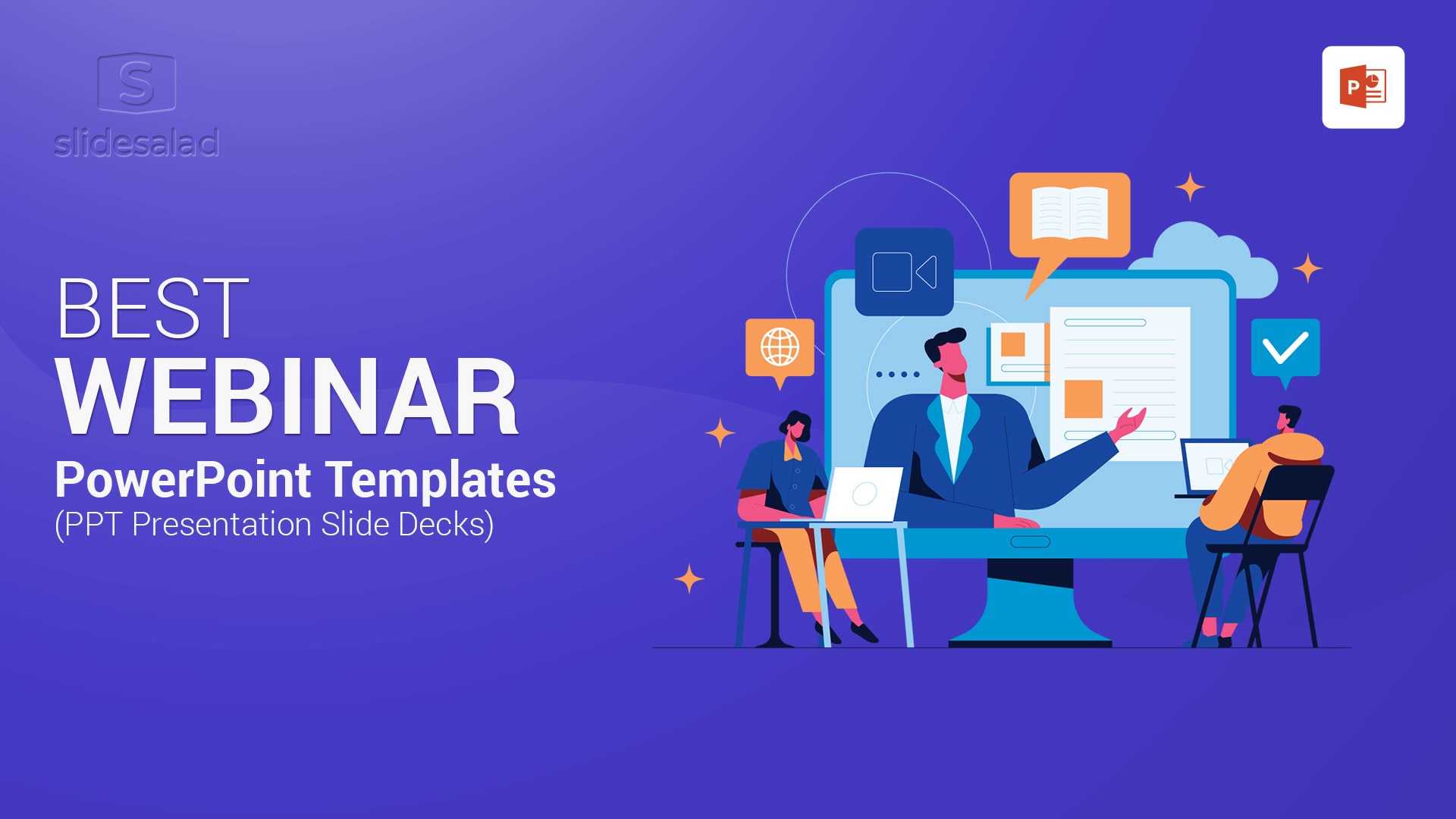 S
slidesalad

P

BEST
WEBINAR
PowerPoint Templates
(PPT Presentation Slide Decks)